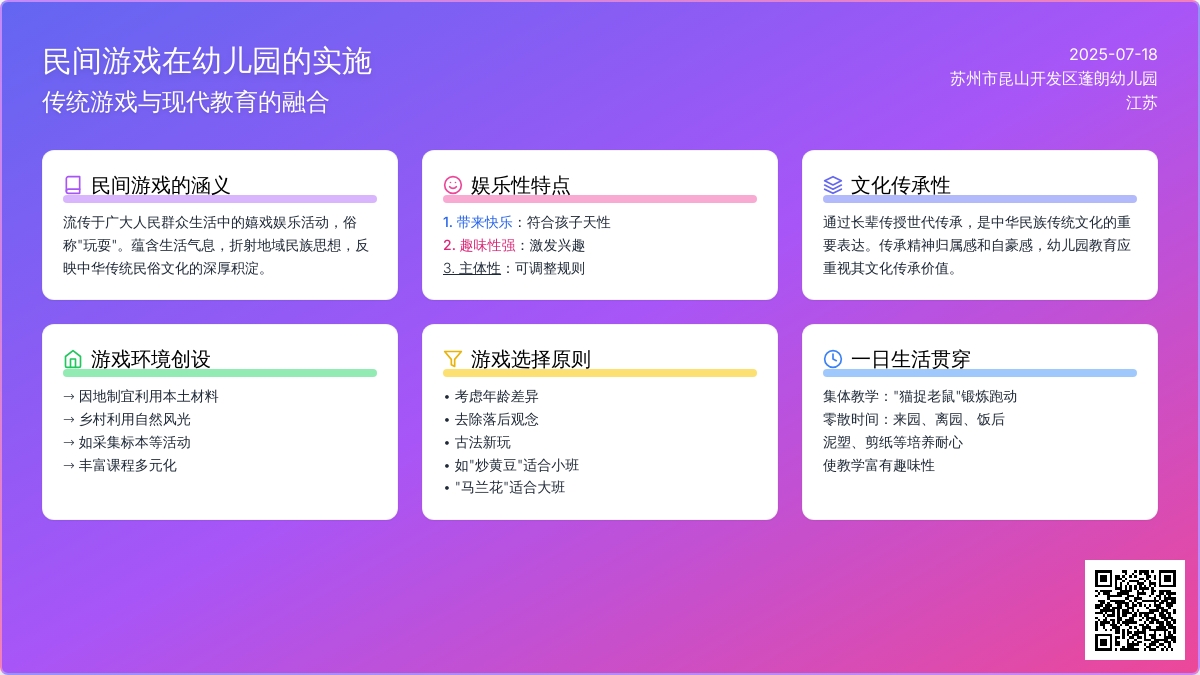 民间游戏在幼儿园的实施
传统游戏与现代教育的融合

2025-07-18
苏州市昆山开发区蓬朗幼儿园
江苏

民间游戏的涵义
流传于广大人民群众生活中的嬉戏娱乐活动，俗称"玩耍"。蕴含生活气息，折射地域民族思想，反映中华传统民俗文化的深厚积淀。

娱乐性特点
1. 带来快乐：符合孩子天性
2. 趣味性强：激发兴趣
3. 主体性：可调整规则

文化传承性
通过长辈传授世代传承，是中华民族传统文化的重要表达。传承精神归属感和自豪感，幼儿园教育应重视其文化传承价值。

游戏环境创设
→ 因地制宜利用本土材料
→ 乡村利用自然风光
→ 如采集标本等活动
→ 丰富课程多元化

游戏选择原则
• 考虑年龄差异
• 去除落后观念
• 古法新玩
• 如"炒黄豆"适合小班
• "马兰花"适合大班

一日生活贯穿
集体教学："猫捉老鼠"锻炼跑动
零散时间：来园、离园、饭后
泥塑、剪纸等培养耐心
使教学富有趣味性